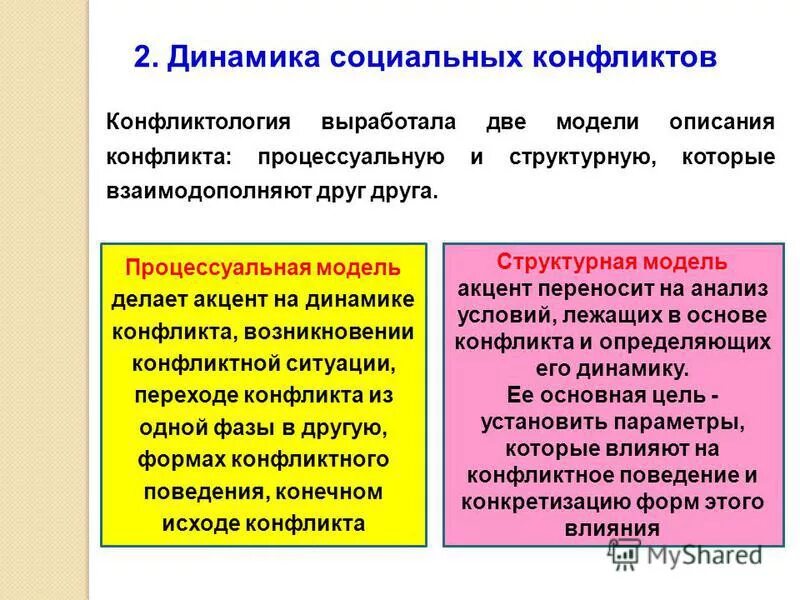 2. Динамика социальных конфликтов

Конфликтология выработала две модели описания конфликта: процессуальную и структурную, которые взаимодополняют друг друга.

Процессуальная модель делает акцент на динамике конфликта, возникновении конфликтной ситуации, переходе конфликта из одной фазы в другую, формах конфликтного поведения, конечном исходе конфликта

Структурная модель акцент переносит на анализ условий, лежащих в основе конфликта и определяющих его динамику.
Ее основная цель - установить параметры, которые влияют на конфликтное поведение и конкретизацию форм этого влияния

MyShared